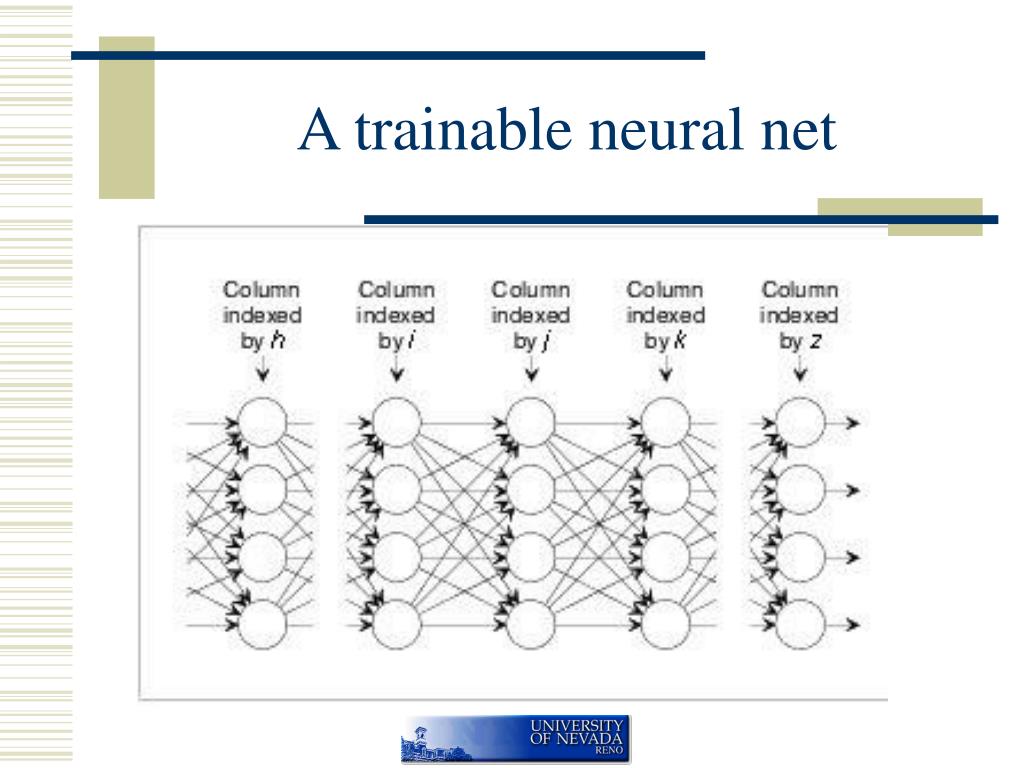 A trainable neural net

Column indexed by $h$

Column indexed by $i$

Column indexed by $j$

Column indexed by $k$

Column indexed by $z$

UNIVERSITY OF NEVADA RENO